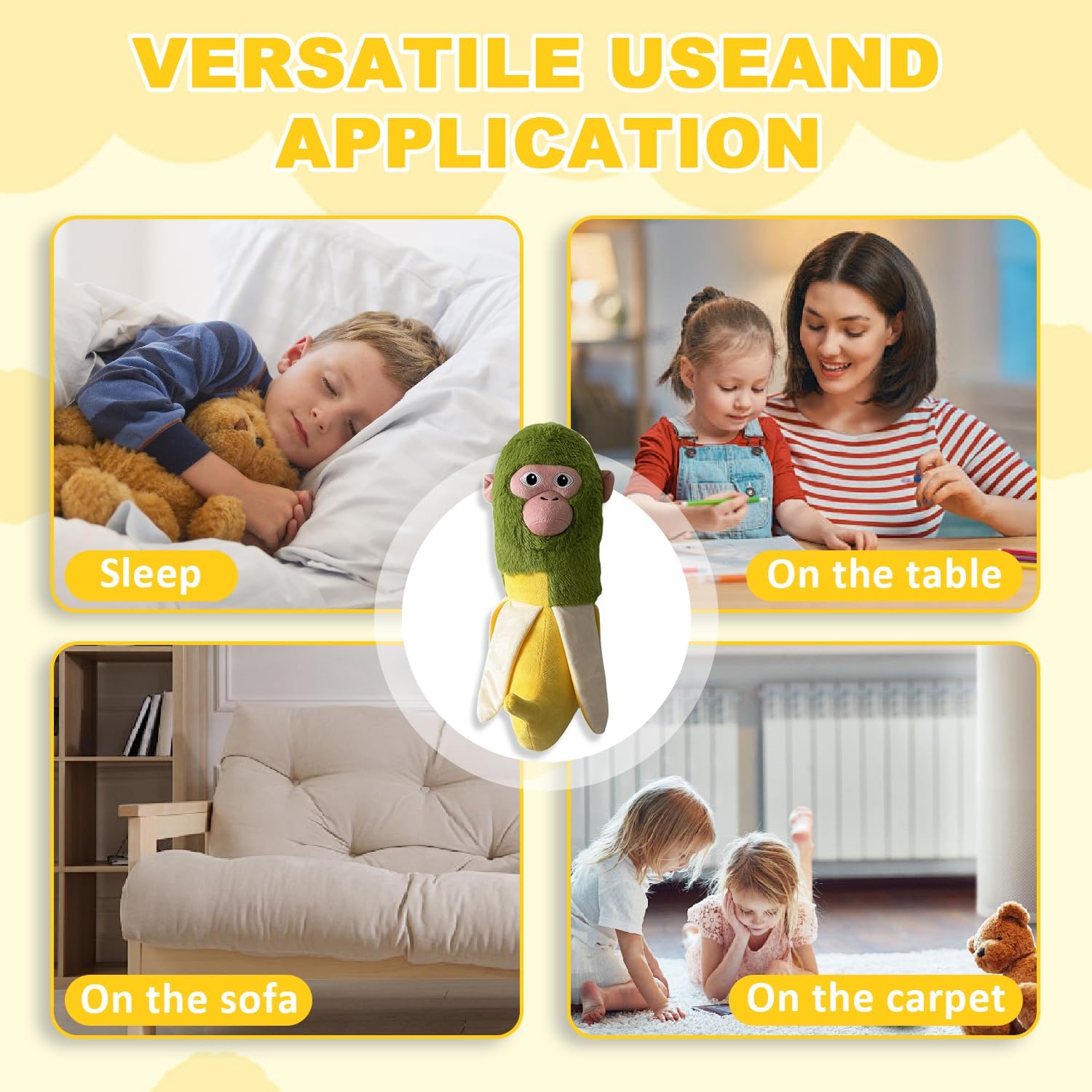 VERSATILE USEAND APPLICATION

Sleep

On the table

On the sofa

On the carpet